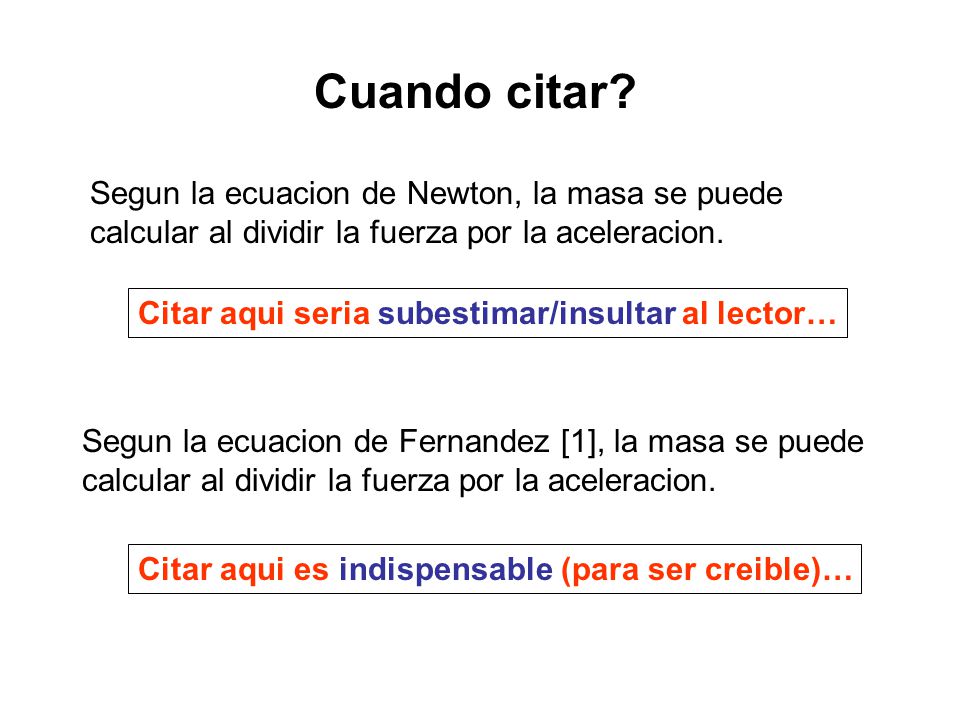 Cuando citar?

Segun la ecuacion de Newton, la masa se puede calcular al dividir la fuerza por la aceleracion.

Citar aqui seria subestimar/insultar al lector…

Segun la ecuacion de Fernandez [1], la masa se puede calcular al dividir la fuerza por la aceleracion.

Citar aqui es indispensable (para ser creible)…